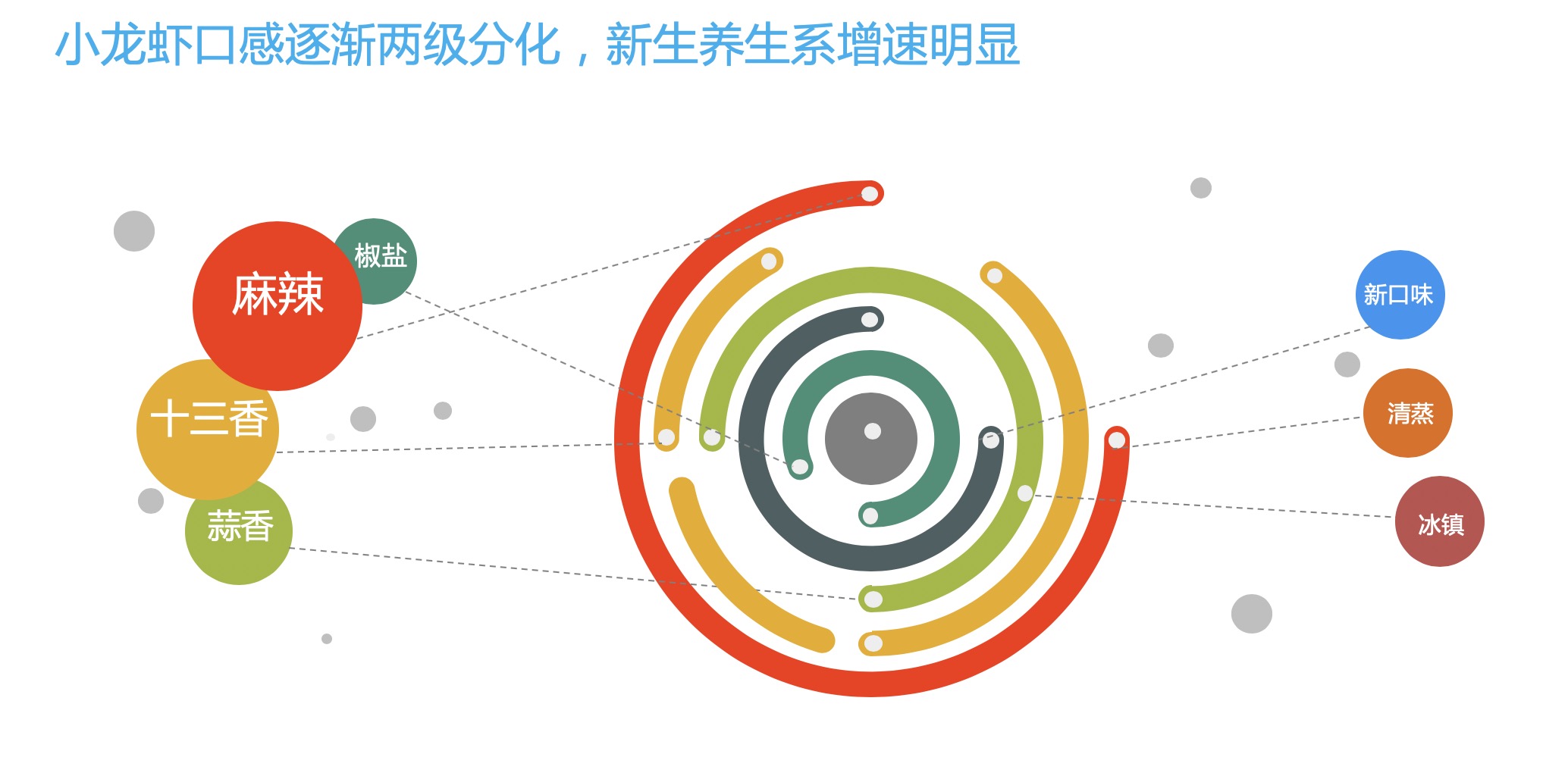 小龙虾口感逐渐两级分化，新生养生系增速明显

椒盐
麻辣
十三香
蒜香

新口味
清蒸
冰镇